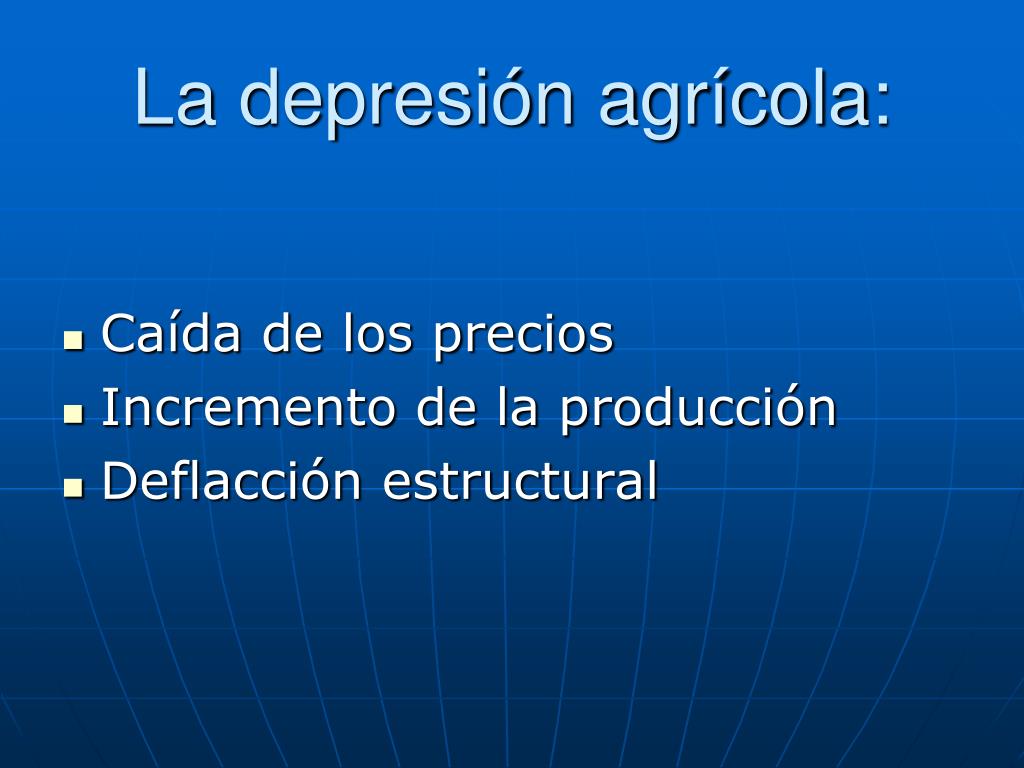 La depresión agrícola:

- Caída de los precios
- Incremento de la producción
- Deflacción estructural